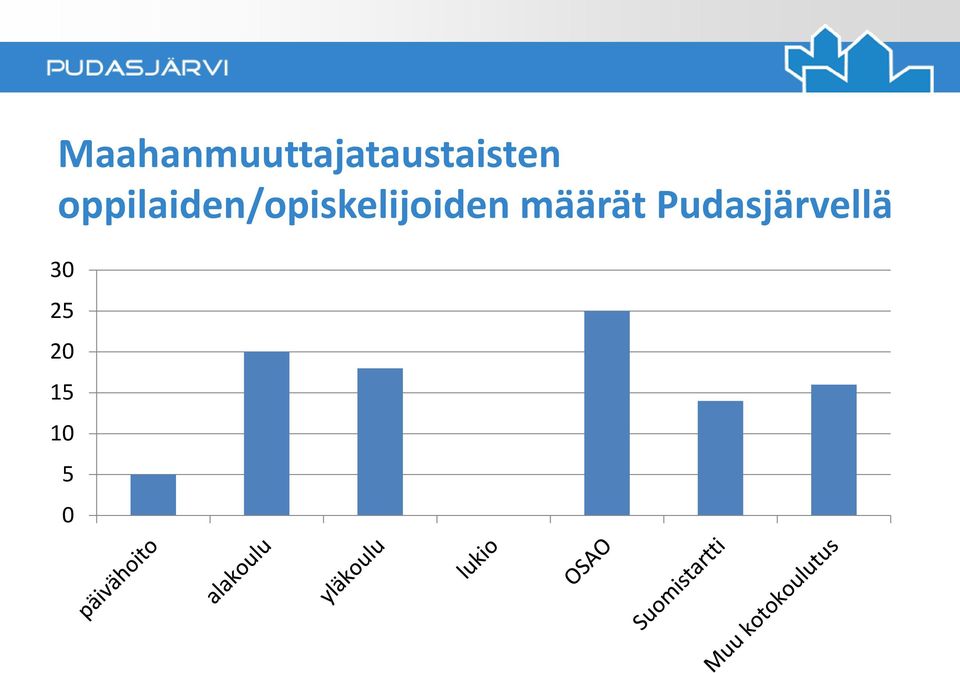 PUDASJÄRVI

Maahanmuuttajataustaisten oppilaiden/opiskelijoiden määrät Pudasjärvellä

30
25
20
15
10
5
0

päivähoito
alakoulu
yläkoulu
lukio
OSAO
Suomistartti
Muu kotokoulutus